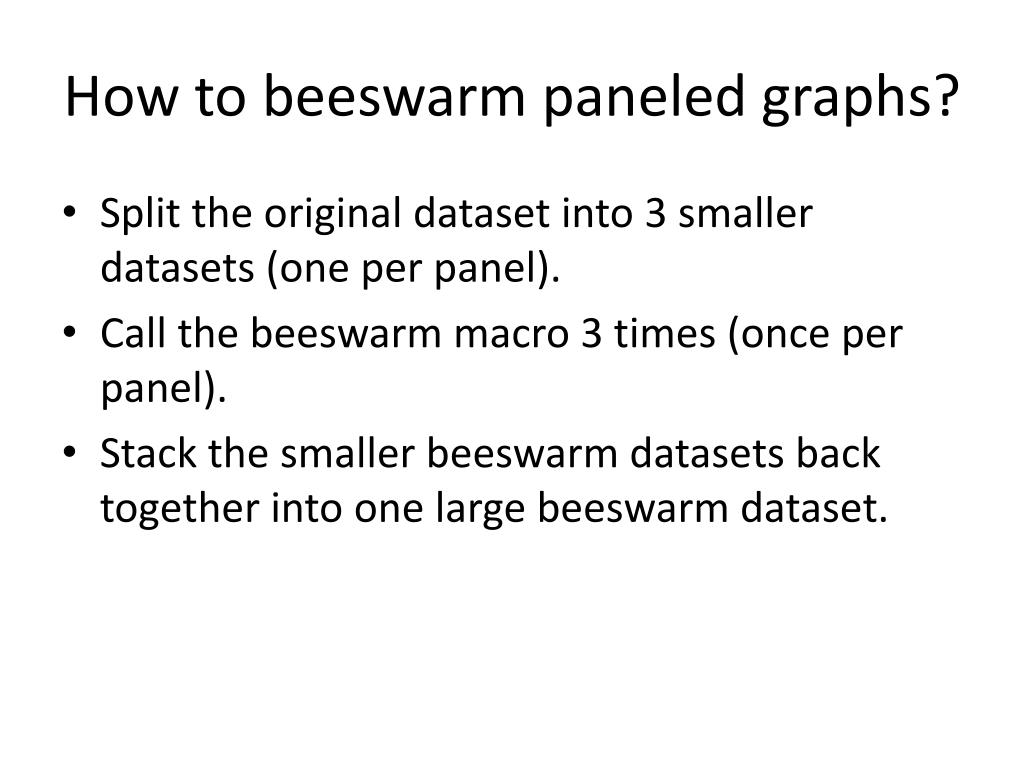 How to beeswarm paneled graphs?

• Split the original dataset into 3 smaller datasets (one per panel).
• Call the beeswarm macro 3 times (once per panel).
• Stack the smaller beeswarm datasets back together into one large beeswarm dataset.